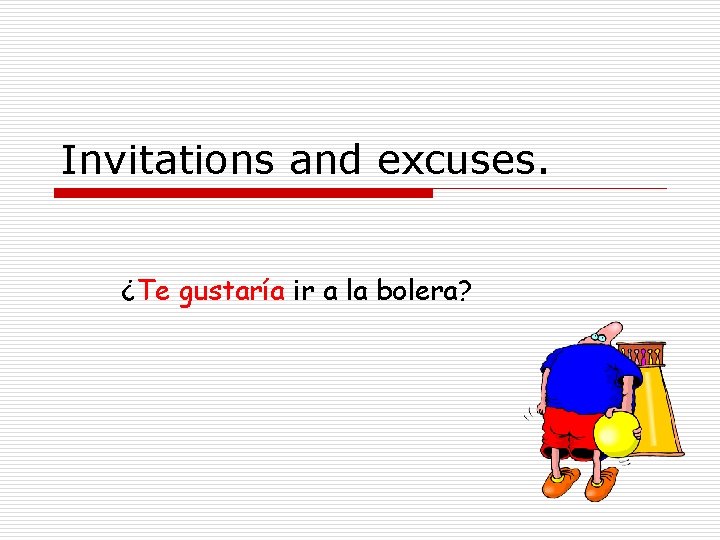 Invitations and excuses.

¿Te gustaría ir a la bolera?